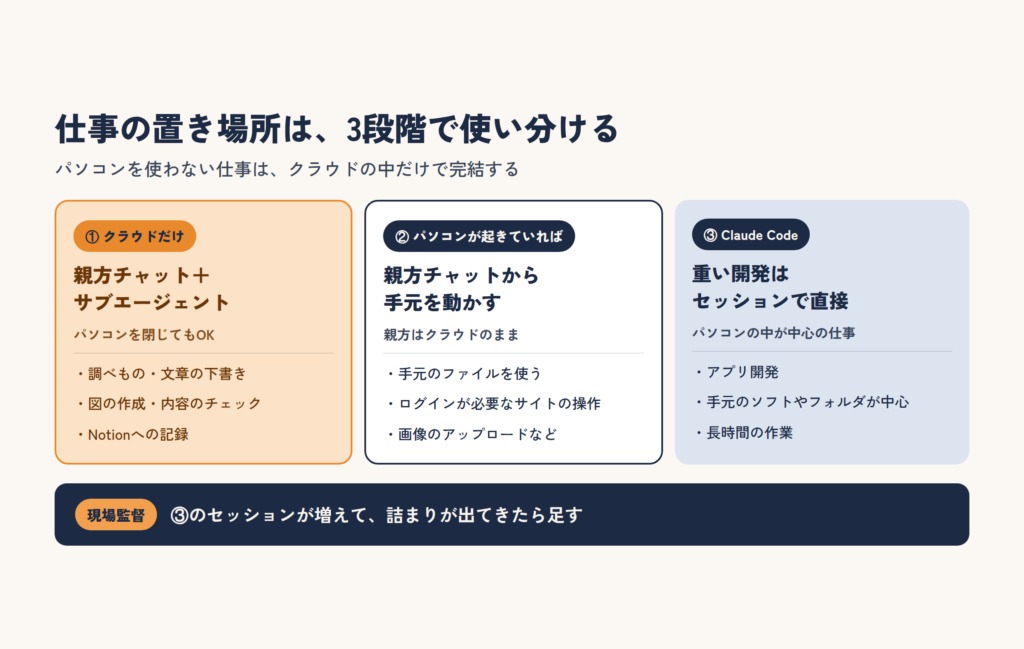 仕事の置き場所は、3段階で使い分ける

パソコンを使わない仕事は、クラウドの中だけで完結する

① クラウドだけ

親方チャット＋
サブエージェント

パソコンを閉じてもOK

・調べもの・文章の下書き
・図の作成・内容のチェック
・Notionへの記録

② パソコンが起きていれば

親方チャットから
手元を動かす

親方はクラウドのまま

・手元のファイルを使う
・ログインが必要なサイトの操作
・画像のアップロードなど

③ Claude Code

重い開発は
セッションで直接

パソコンの中が中心の仕事

・アプリ開発
・手元のソフトやフォルダが中心
・長時間の作業

現場監督 ③のセッションが増えて、詰まりが出てきたら足す